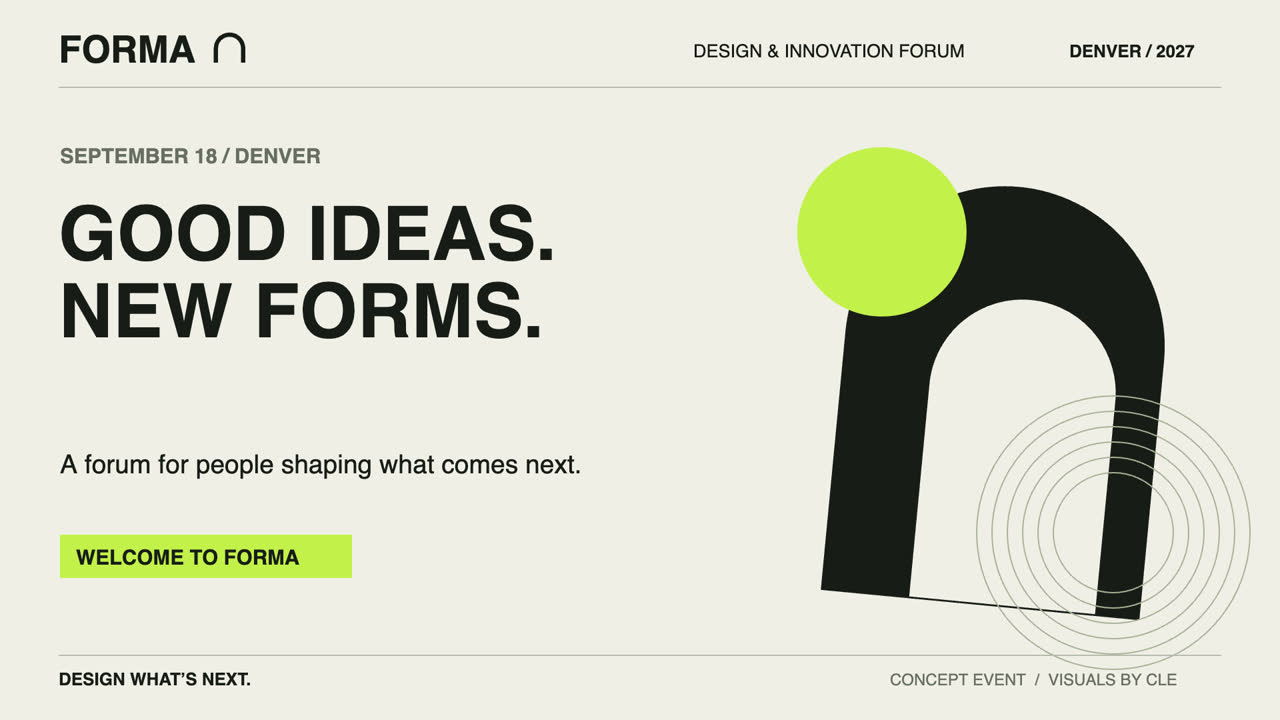 FORMA

DESIGN & INNOVATION FORUM

DENVER / 2027

SEPTEMBER 18 / DENVER

GOOD IDEAS.
NEW FORMS.

A forum for people shaping what comes next.

WELCOME TO FORMA

DESIGN WHAT'S NEXT.

CONCEPT EVENT / VISUALS BY CLE